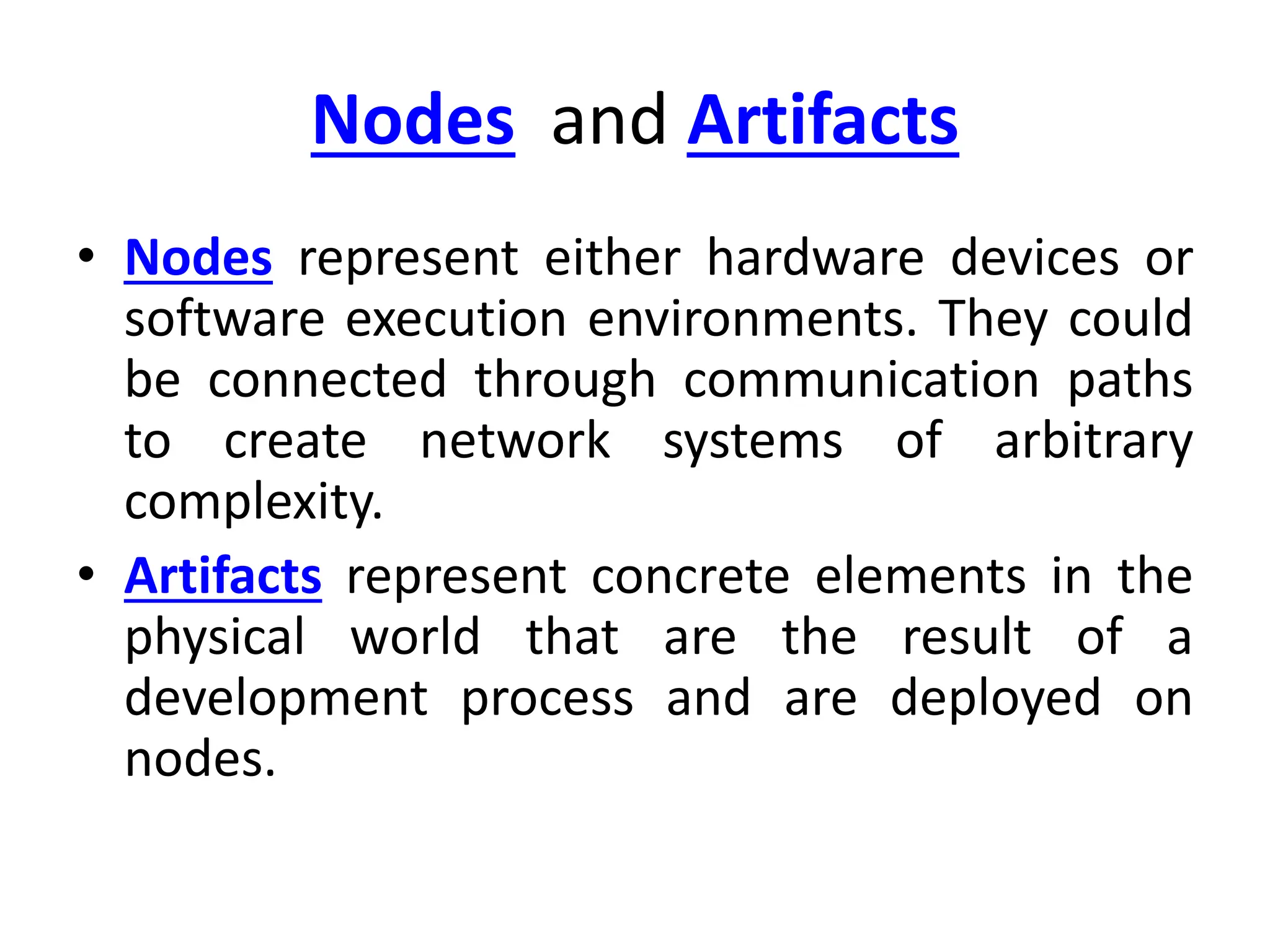 Nodes and Artifacts

• Nodes represent either hardware devices or software execution environments. They could be connected through communication paths to create network systems of arbitrary complexity.

• Artifacts represent concrete elements in the physical world that are the result of a development process and are deployed on nodes.